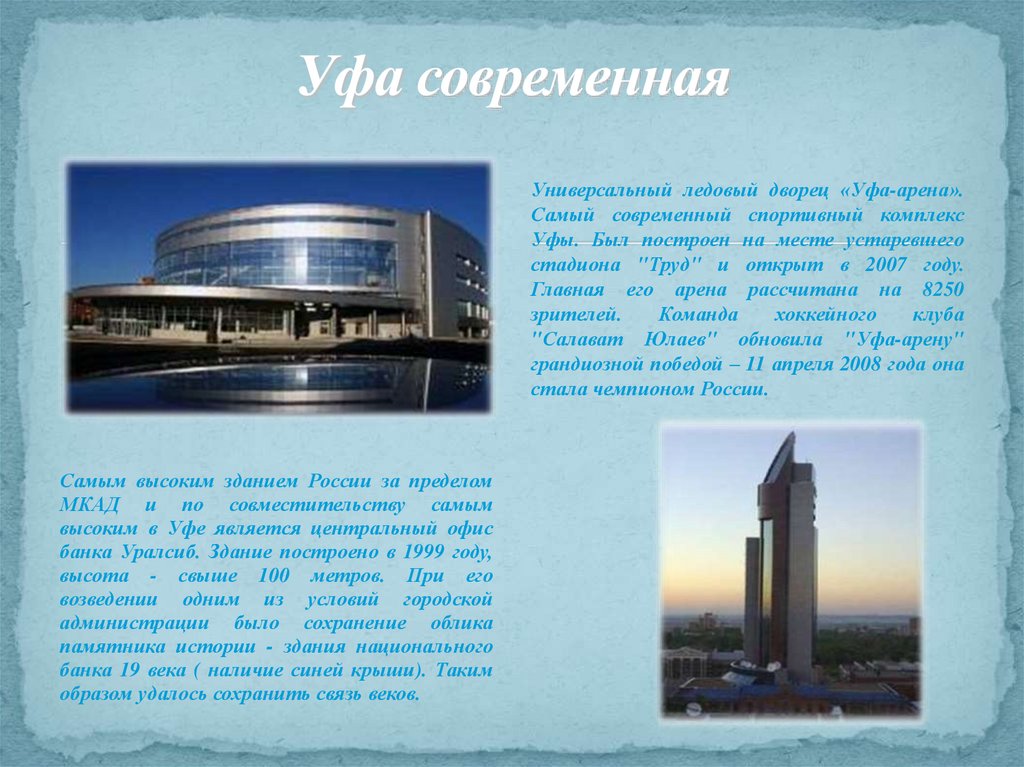 Уфа современная

Универсальный ледовый дворец «Уфа-арена». Самый современный спортивный комплекс Уфы. Был построен на месте устаревшего стадиона "Труд" и открыт в 2007 году. Главная его арена рассчитана на 8250 зрителей. Команда хоккейного клуба "Салават Юлаев" обновила "Уфа-арену" грандиозной победой – 11 апреля 2008 года она стала чемпионом России.

Самым высоким зданием России за пределом МКАД и по совместительству самым высоким в Уфе является центральный офис банка Уралсиб. Здание построено в 1999 году, высота - свыше 100 метров. При его возведении одним из условий городской администрации было сохранение облика памятника истории - здания национального банка 19 века ( наличие синей крыши). Таким образом удалось сохранить связь веков.